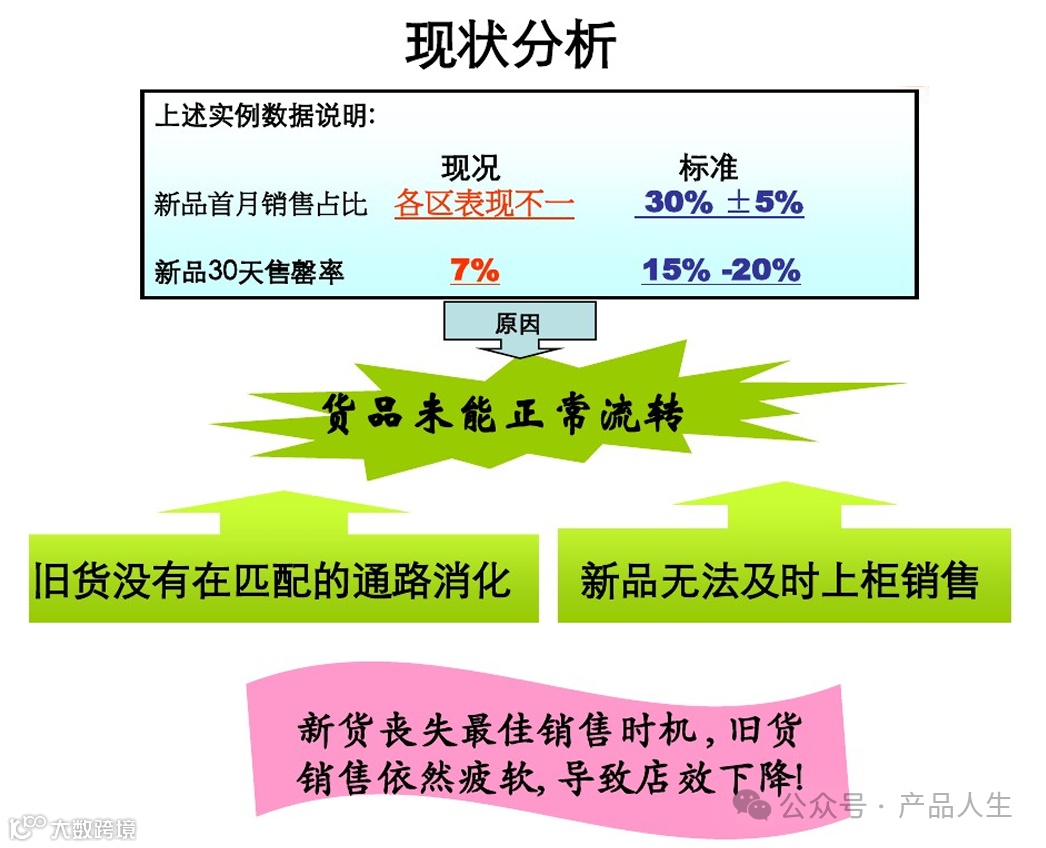 现状分析

上述实例数据说明:

| | 现况 | 标准 |
|---|---|---|
| 新品首月销售占比 | 各区表现不一 | 30% ±5% |
| 新品30天售罄率 | 7% | 15% -20% |

原因

货品未能正常流转

旧货没有在匹配的通路消化

新品无法及时上柜销售

新货丧失最佳销售时机，旧货销售依然疲软，导致店效下降!

公众号 · 产品人生

大数跨境